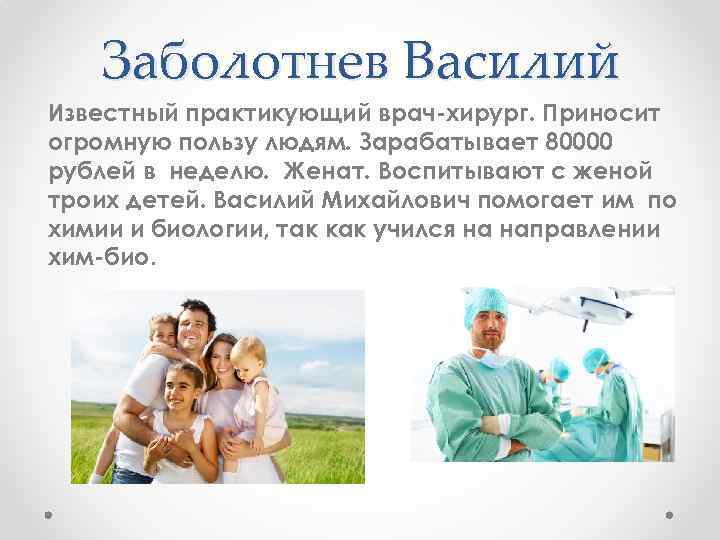 Заболотнев Василий

Известный практикующий врач-хирург. Приносит огромную пользу людям. Зарабатывает 80000 рублей в неделю. Женат. Воспитывают с женой троих детей. Василий Михайлович помогает им по химии и биологии, так как учился на направлении хим-био.